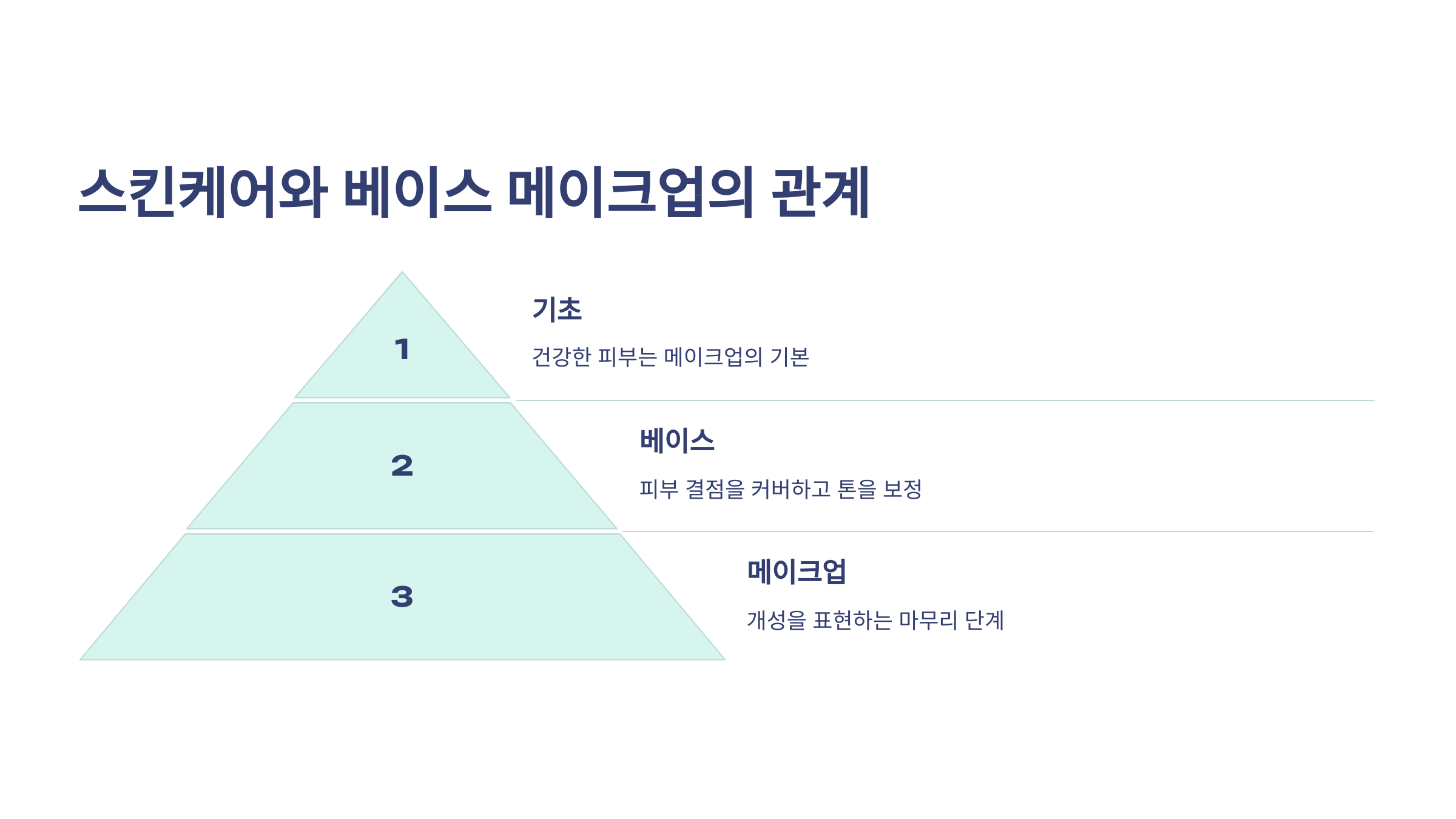 스킨케어와 베이스 메이크업의 관계

1

기초

건강한 피부는 메이크업의 기본

2

베이스

피부 결점을 커버하고 톤을 보정

3

메이크업

개성을 표현하는 마무리 단계